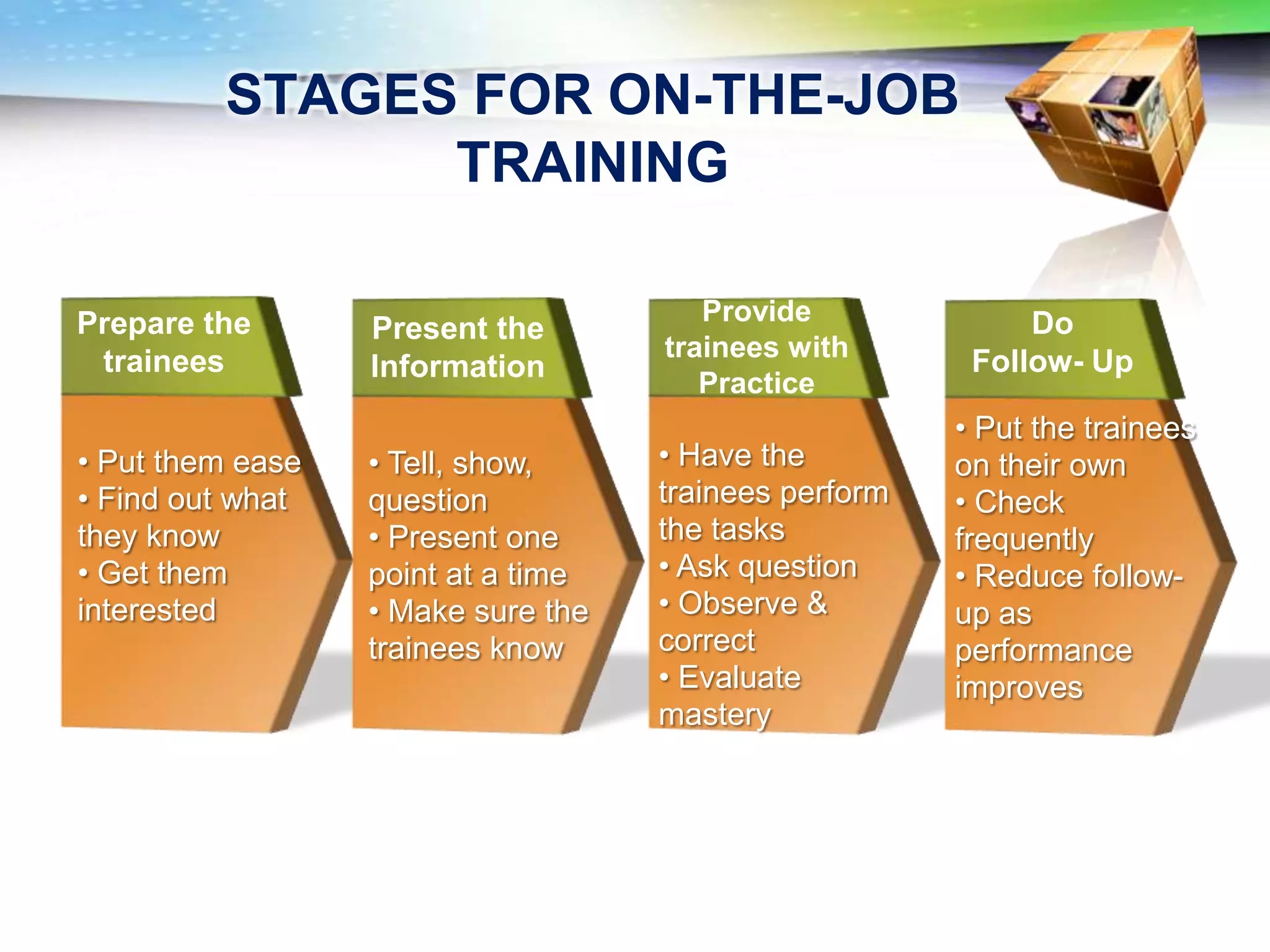 STAGES FOR ON-THE-JOB TRAINING

Prepare the trainees

• Put them ease
• Find out what they know
• Get them interested

Present the Information

• Tell, show, question
• Present one point at a time
• Make sure the trainees know

Provide trainees with Practice

• Have the trainees perform the tasks
• Ask question
• Observe & correct
• Evaluate mastery

Do Follow- Up

• Put the trainees on their own
• Check frequently
• Reduce follow-up as performance improves